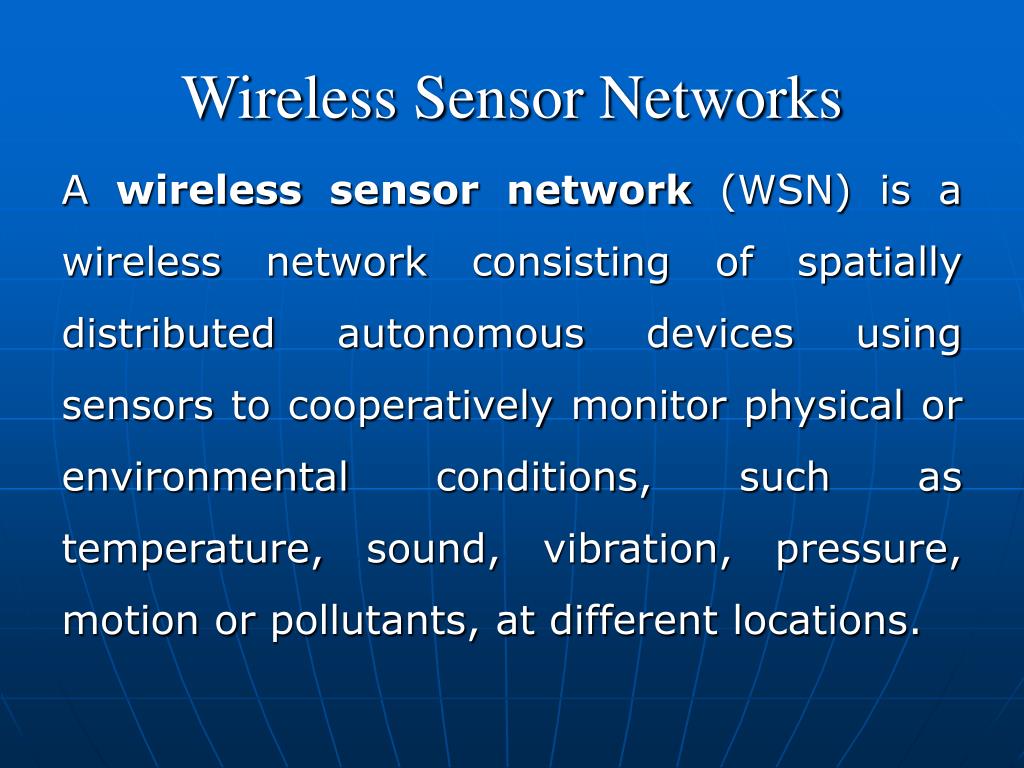 Wireless Sensor Networks

A wireless sensor network (WSN) is a wireless network consisting of spatially distributed autonomous devices using sensors to cooperatively monitor physical or environmental conditions, such as temperature, sound, vibration, pressure, motion or pollutants, at different locations.